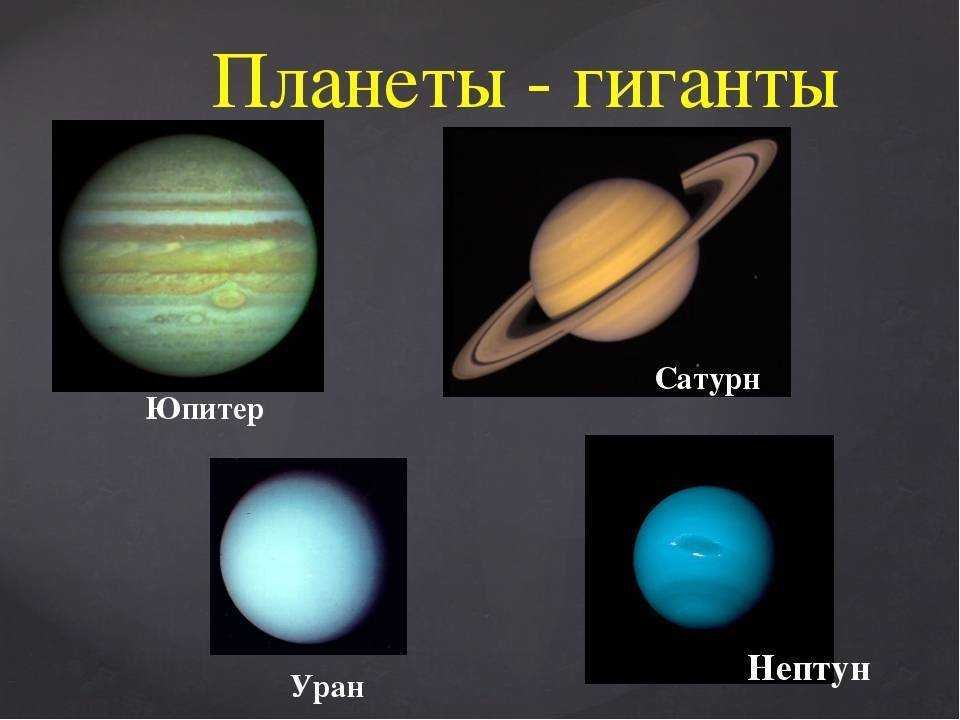 Планеты - гиганты

Юпитер

Сатурн

Уран

Нептун